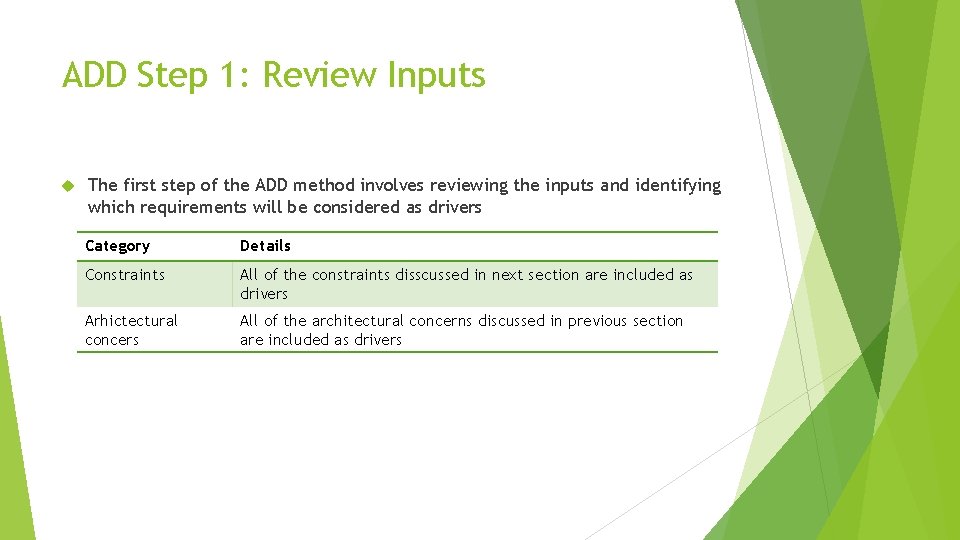 ADD Step 1: Review Inputs

The first step of the ADD method involves reviewing the inputs and identifying which requirements will be considered as drivers

| Category | Details |
|---|---|
| Constraints | All of the constraints disscussed in next section are included as drivers |
| Arhictectural concers | All of the architectural concerns discussed in previous section are included as drivers |